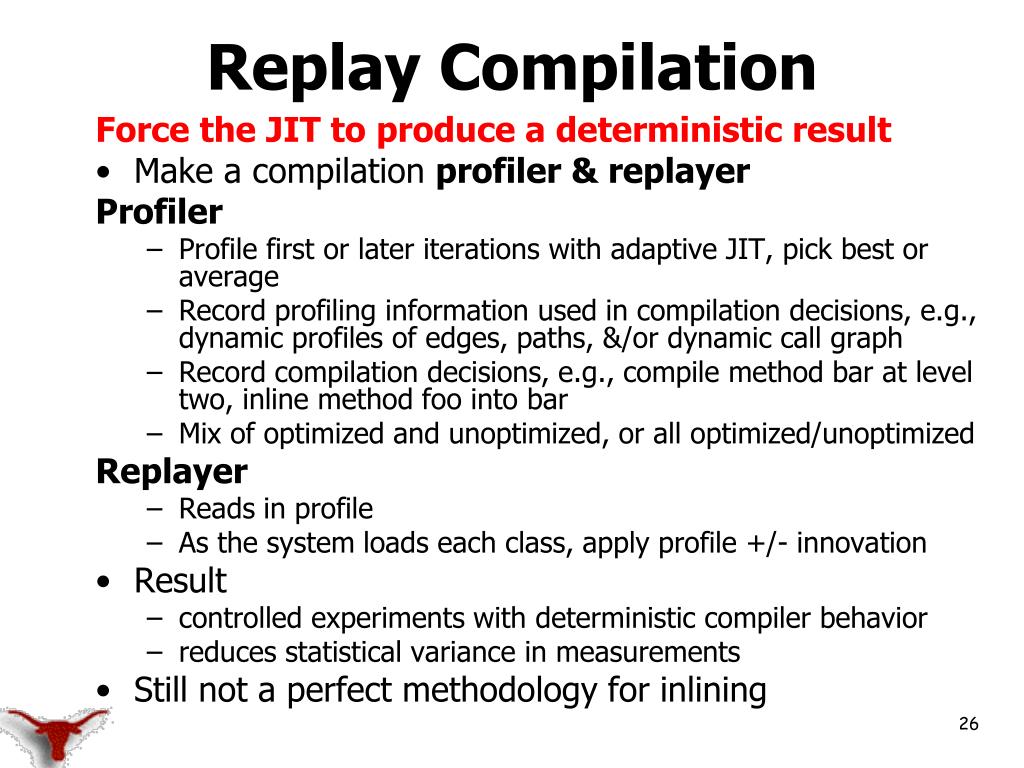 Replay Compilation

Force the JIT to produce a deterministic result

• Make a compilation profiler & replayer

Profiler

– Profile first or later iterations with adaptive JIT, pick best or average
– Record profiling information used in compilation decisions, e.g., dynamic profiles of edges, paths, &/or dynamic call graph
– Record compilation decisions, e.g., compile method bar at level two, inline method foo into bar
– Mix of optimized and unoptimized, or all optimized/unoptimized

Replayer

– Reads in profile
– As the system loads each class, apply profile +/- innovation

• Result
– controlled experiments with deterministic compiler behavior
– reduces statistical variance in measurements

• Still not a perfect methodology for inlining

26